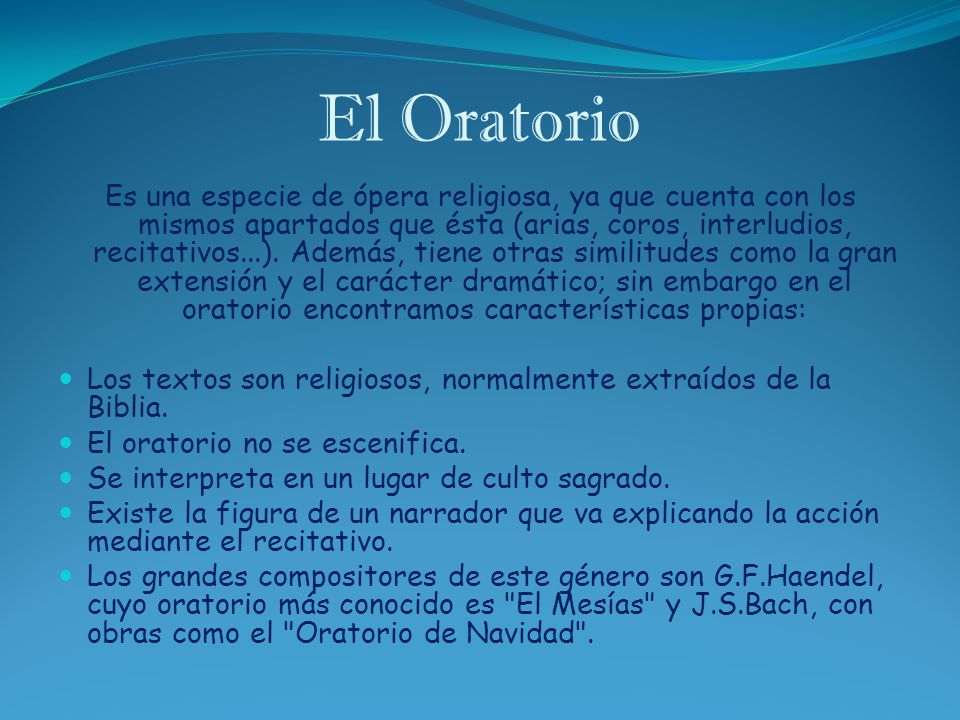 El Oratorio

Es una especie de ópera religiosa, ya que cuenta con los mismos apartados que ésta (arias, coros, interludios, recitativos...). Además, tiene otras similitudes como la gran extensión y el carácter dramático; sin embargo en el oratorio encontramos características propias:

- Los textos son religiosos, normalmente extraídos de la Biblia.
- El oratorio no se escenifica.
- Se interpreta en un lugar de culto sagrado.
- Existe la figura de un narrador que va explicando la acción mediante el recitativo.
- Los grandes compositores de este género son G.F.Haendel, cuyo oratorio más conocido es "El Mesías" y J.S.Bach, con obras como el "Oratorio de Navidad".